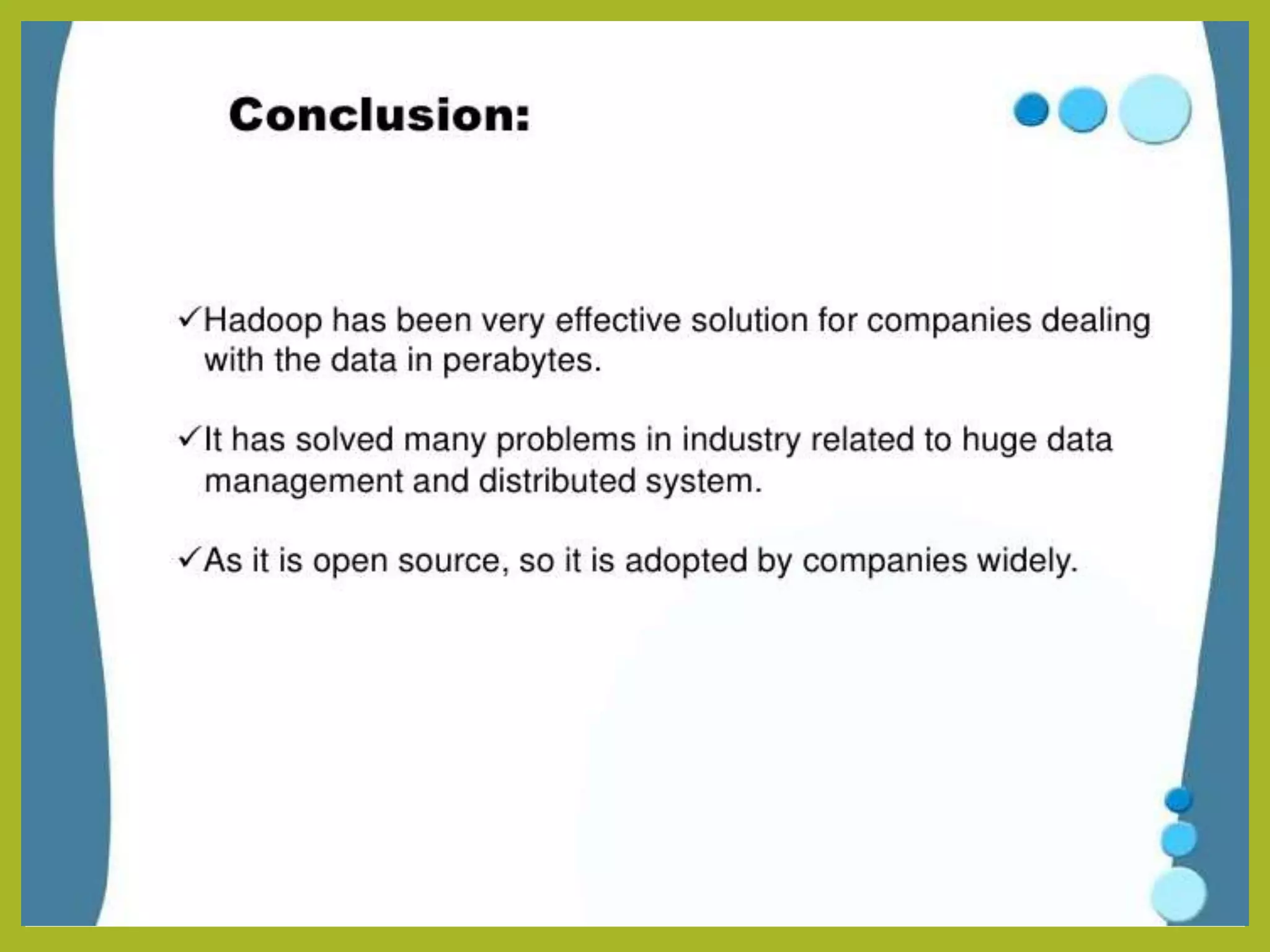 Conclusion:

✓Hadoop has been very effective solution for companies dealing with the data in perabytes.

✓It has solved many problems in industry related to huge data management and distributed system.

✓As it is open source, so it is adopted by companies widely.